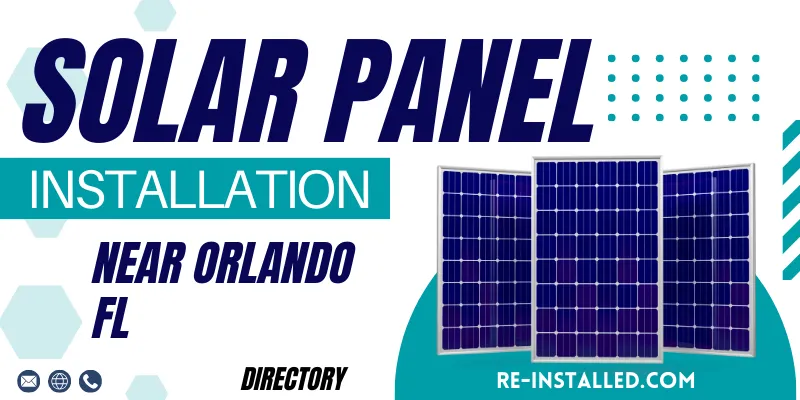 SOLAR PANEL

INSTALLATION

NEAR ORLANDO FL

DIRECTORY

RE-INSTALLED.COM